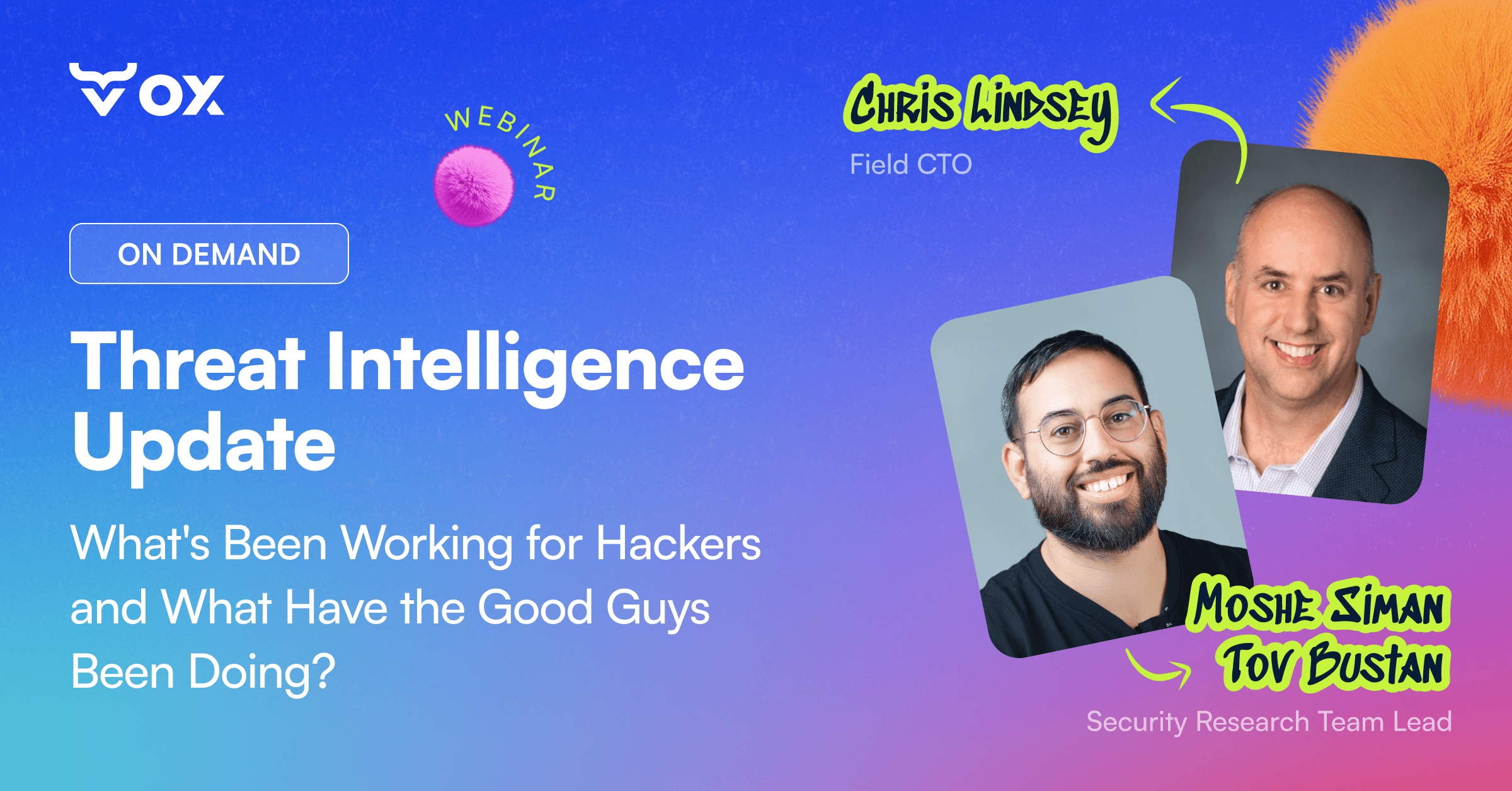 OX

WEBINAR

ON DEMAND

Threat Intelligence Update

What's Been Working for Hackers and What Have the Good Guys Been Doing?

CHRIS LINDSEY
Field CTO

MOSHE SIMAN TOV BUSTAN
Security Research Team Lead